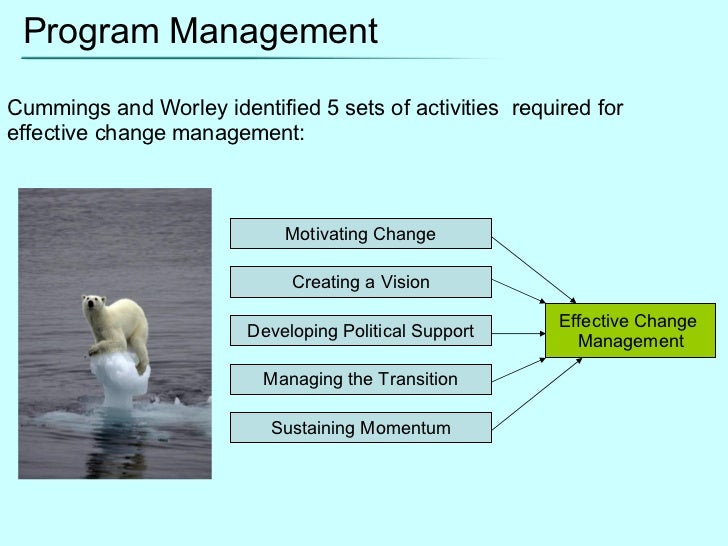 Program Management

Cummings and Worley identified 5 sets of activities required for effective change management:

Motivating Change

Creating a Vision

Developing Political Support

Managing the Transition

Sustaining Momentum

Effective Change Management